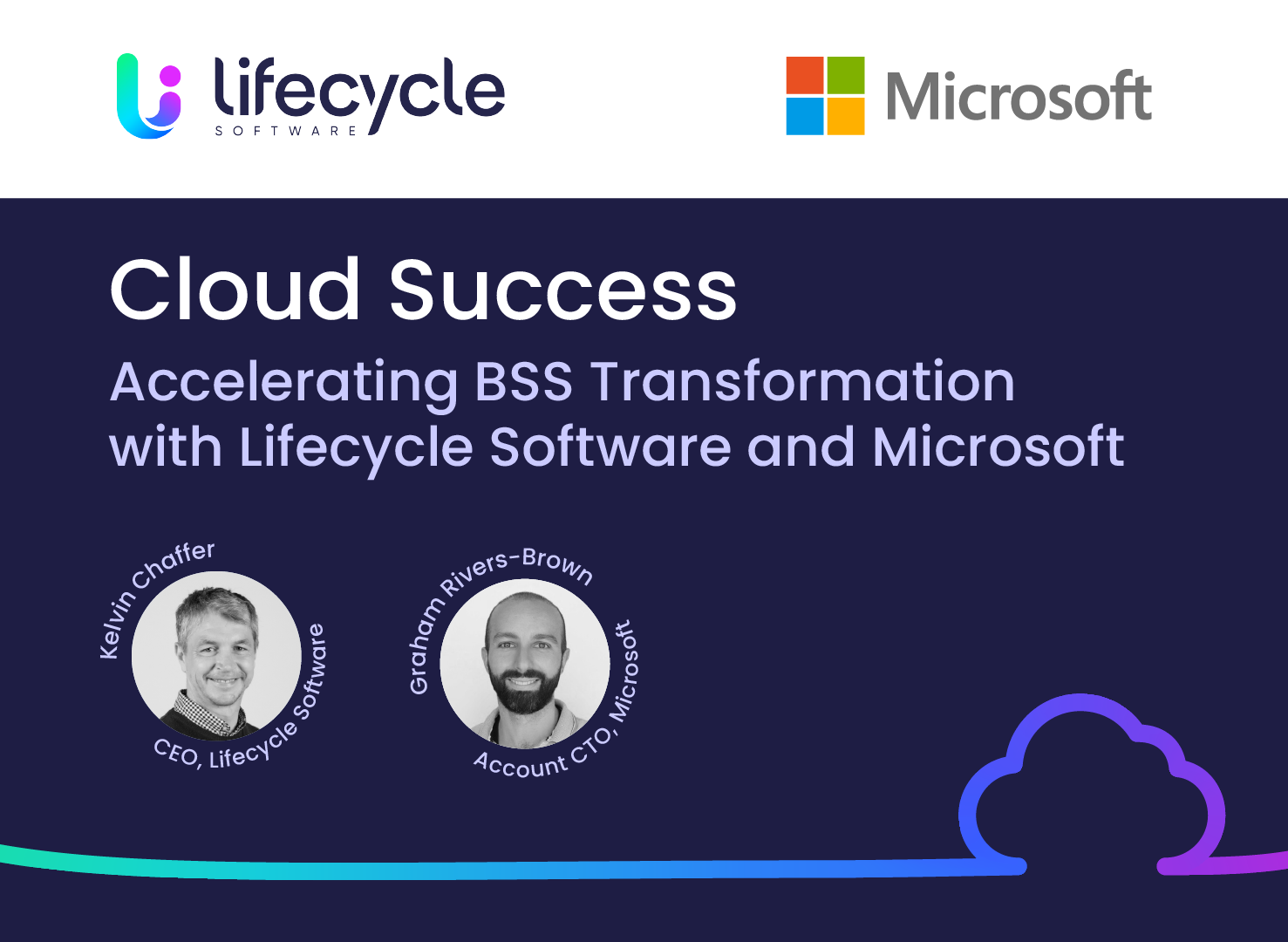 lifecycle
SOFTWARE

Microsoft

Cloud Success

Accelerating BSS Transformation with Lifecycle Software and Microsoft

Kelvin Chaffer
CEO, Lifecycle Software

Graham Rivers-Brown
Account CTO, Microsoft